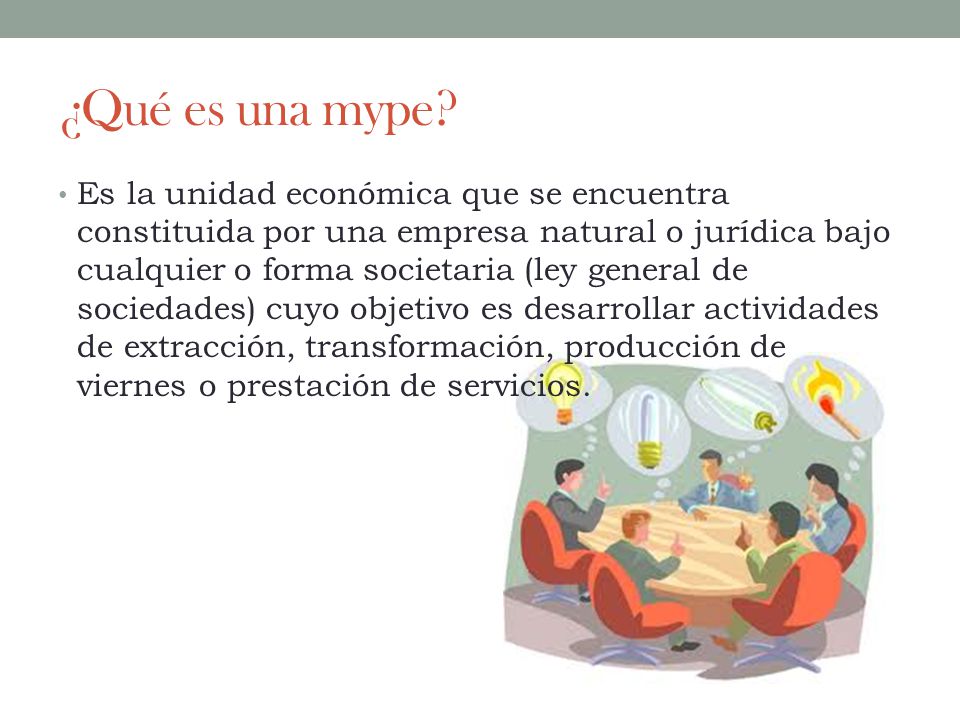 ¿Qué es una mype?

• Es la unidad económica que se encuentra constituida por una empresa natural o jurídica bajo cualquier o forma societaria (ley general de sociedades) cuyo objetivo es desarrollar actividades de extracción, transformación, producción de viernes o prestación de servicios.